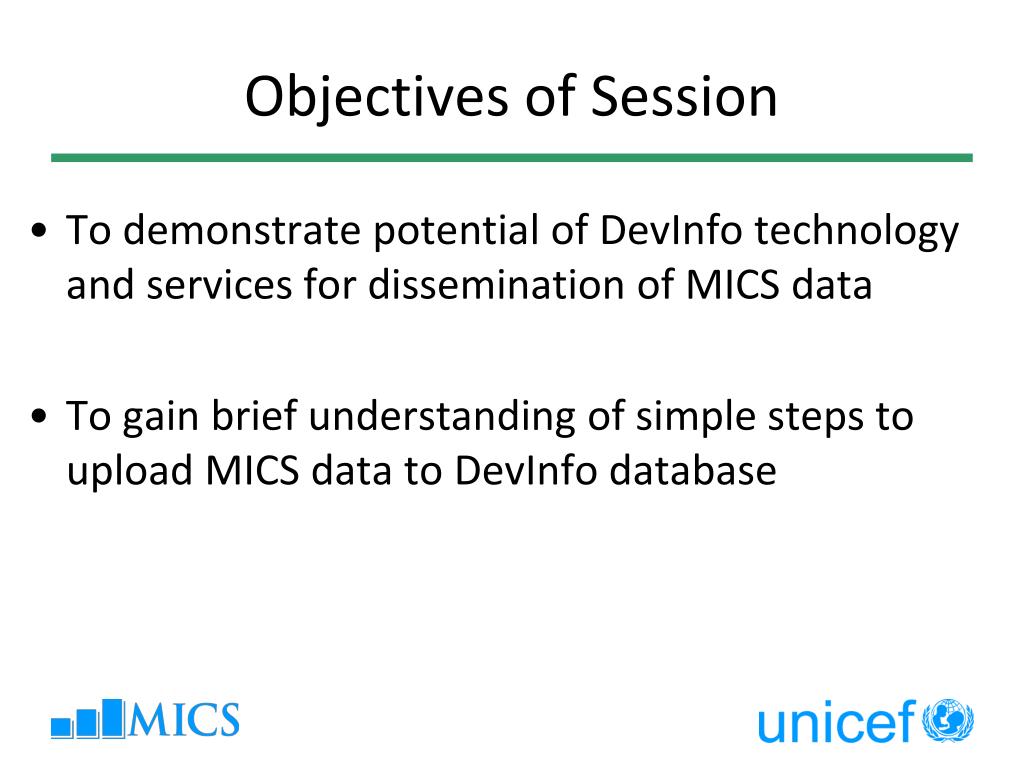 Objectives of Session

• To demonstrate potential of DevInfo technology and services for dissemination of MICS data

• To gain brief understanding of simple steps to upload MICS data to DevInfo database

MICS

unicef